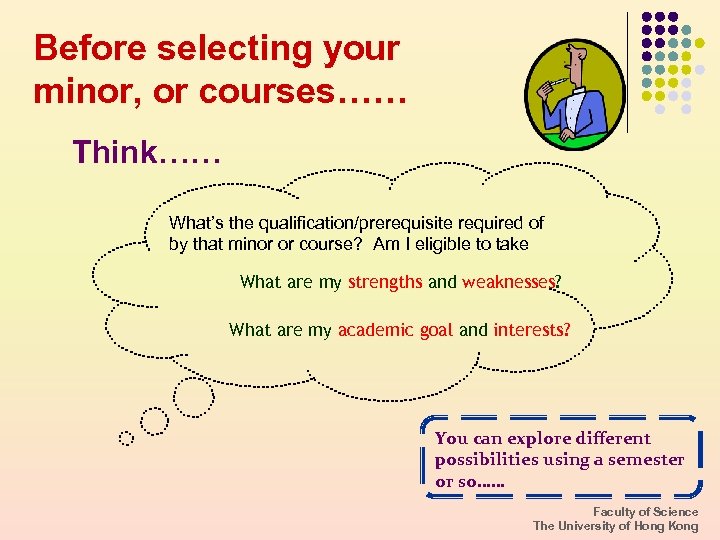 Before selecting your minor, or courses……

Think……

What's the qualification/prerequisite required of by that minor or course? Am I eligible to take

What are my strengths and weaknesses?

What are my academic goal and interests?

You can explore different possibilities using a semester or so……

Faculty of Science
The University of Hong Kong